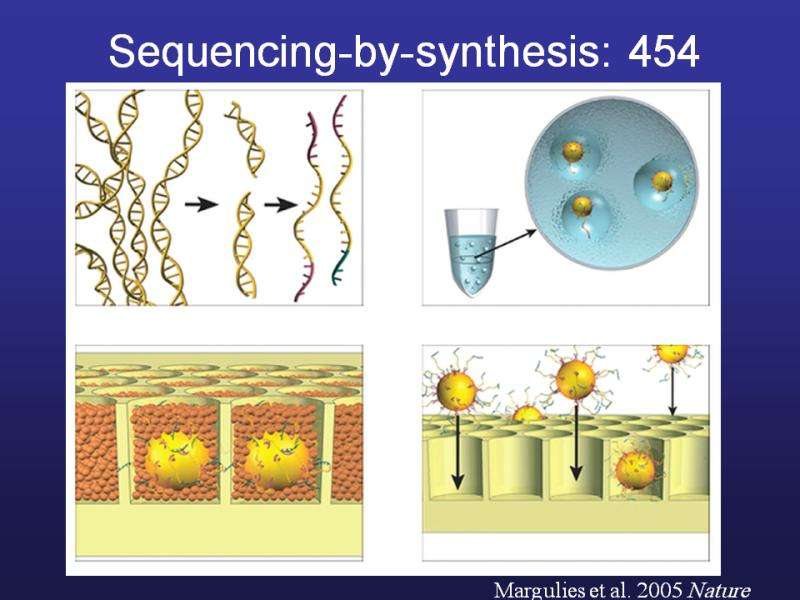 Sequencing-by-synthesis: 454

Margulies et al. 2005 Nature